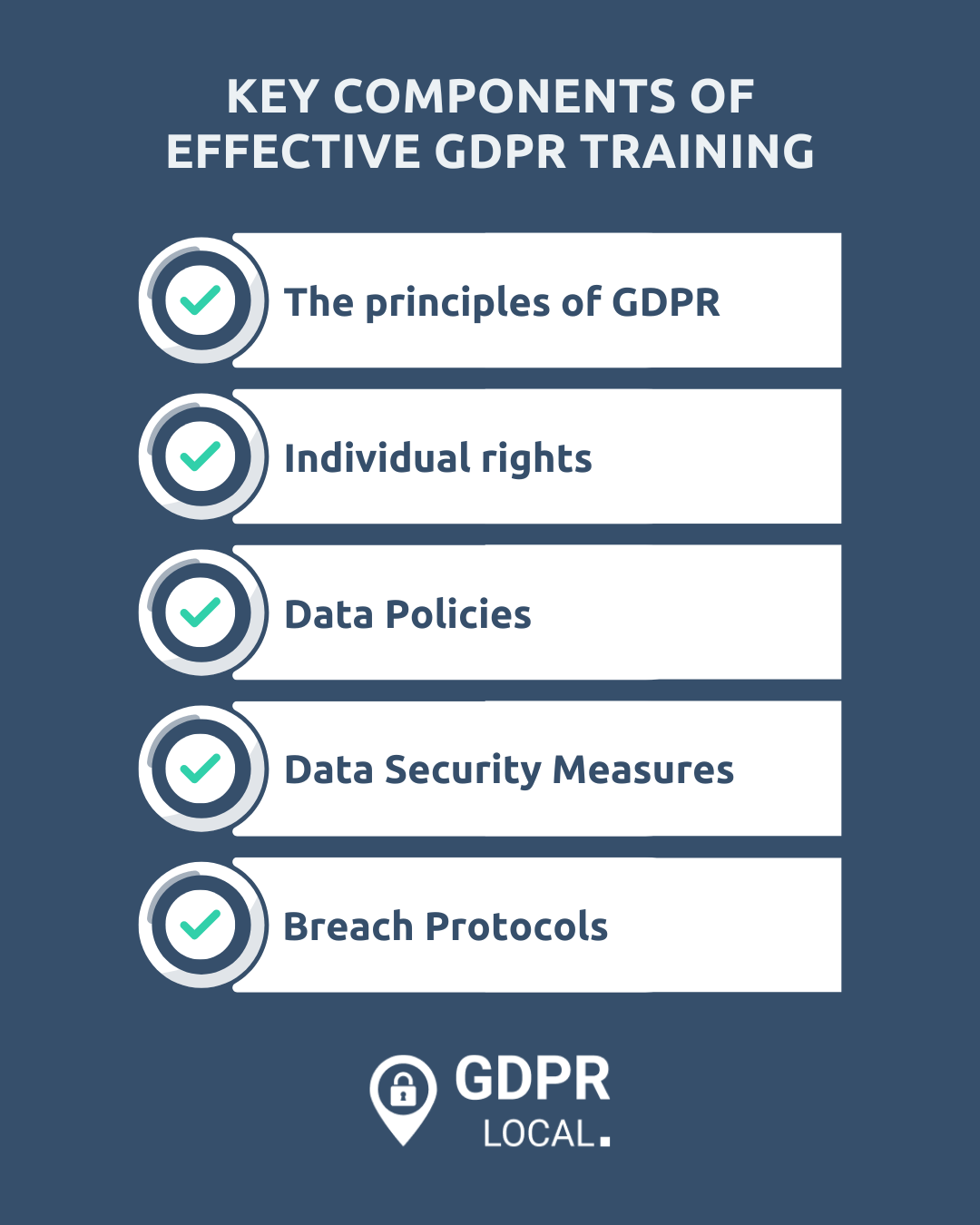 KEY COMPONENTS OF EFFECTIVE GDPR TRAINING

The principles of GDPR

Individual rights

Data Policies

Data Security Measures

Breach Protocols

GDPR LOCAL.